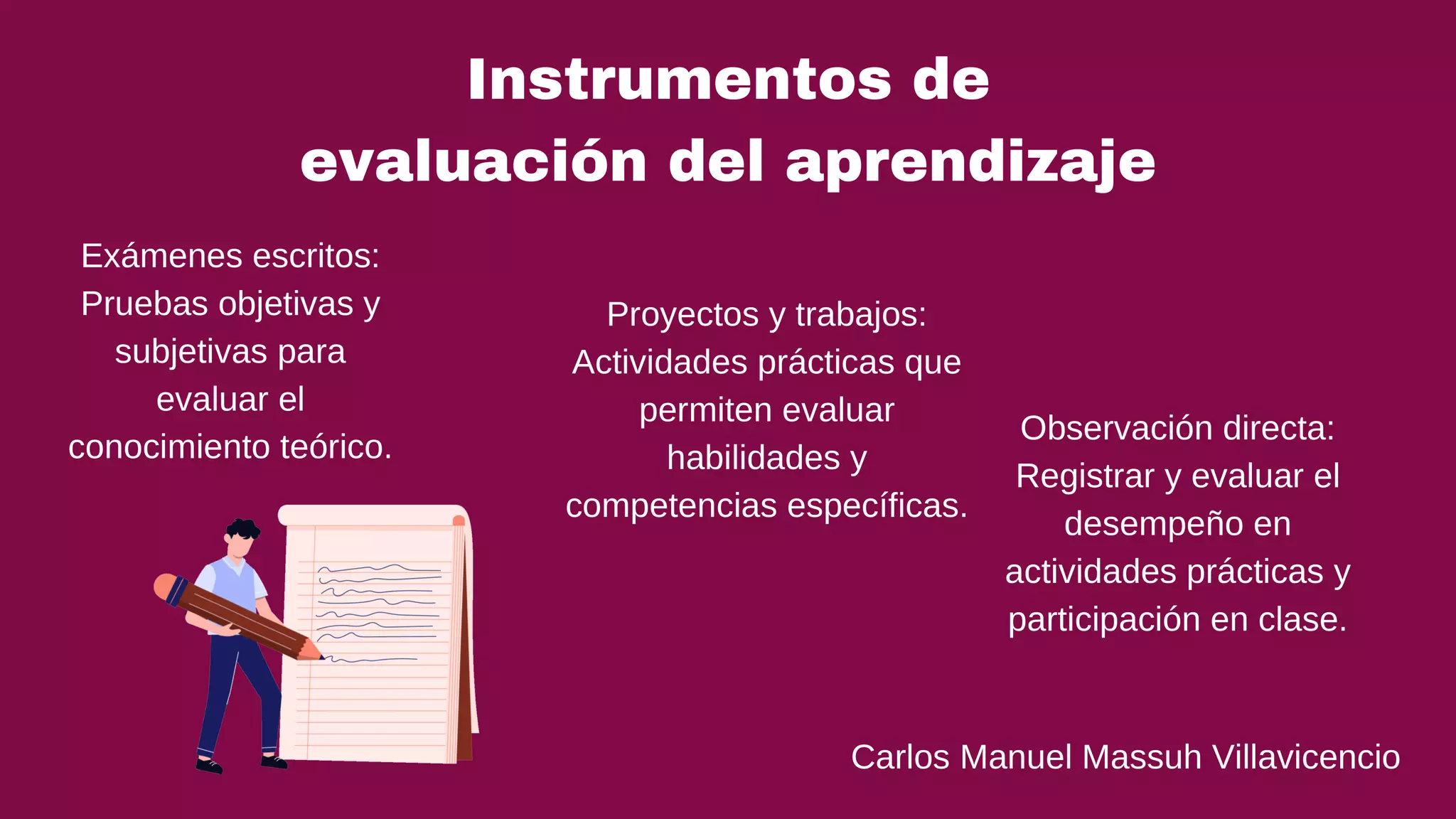 Instrumentos de evaluación del aprendizaje

Exámenes escritos: Pruebas objetivas y subjetivas para evaluar el conocimiento teórico.

Proyectos y trabajos: Actividades prácticas que permiten evaluar habilidades y competencias específicas.

Observación directa: Registrar y evaluar el desempeño en actividades prácticas y participación en clase.

Carlos Manuel Massuh Villavicencio